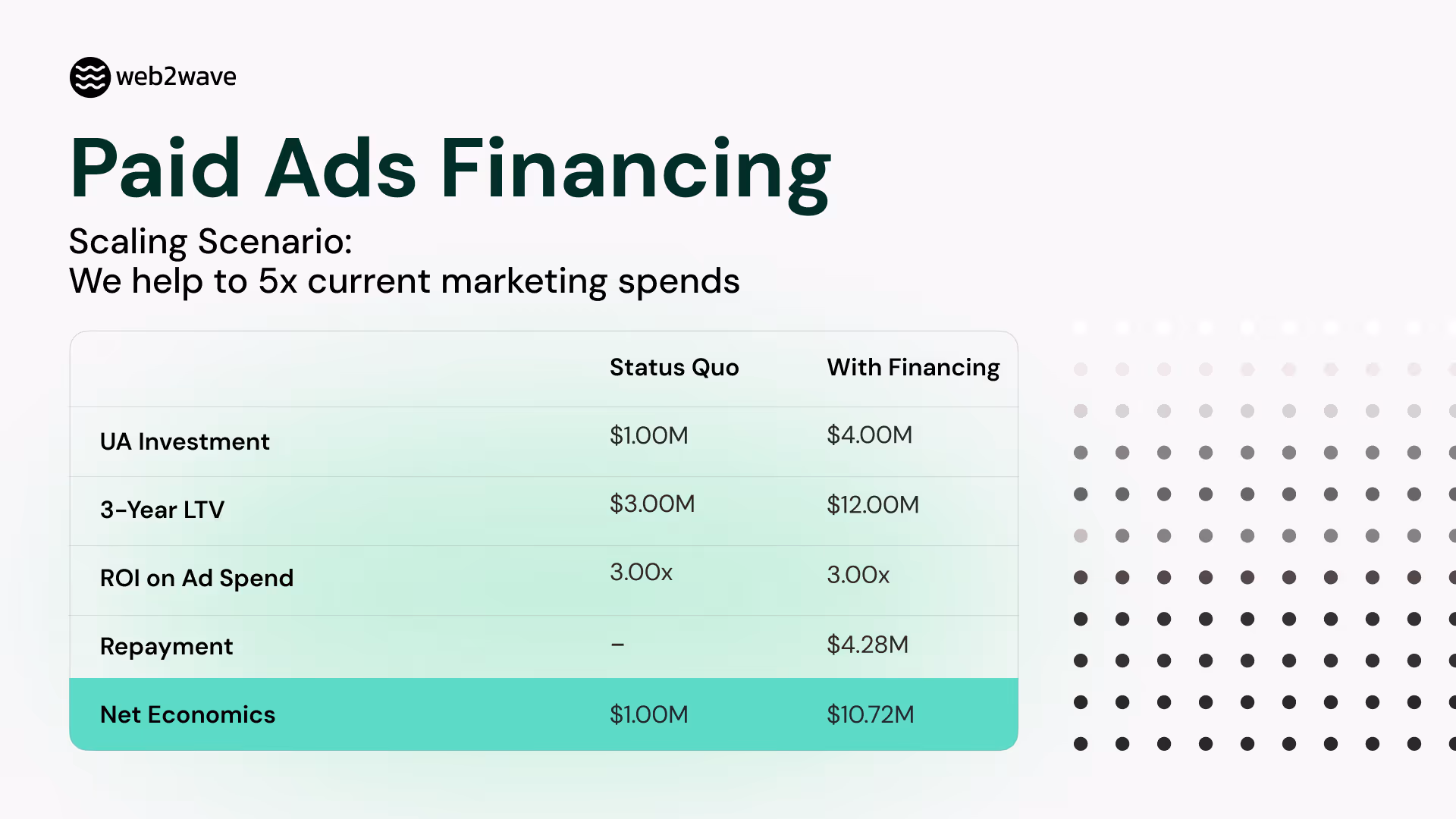 web2wave

Paid Ads Financing

Scaling Scenario:
We help to 5x current marketing spends

| | Status Quo | With Financing |
|---|---|---|
| UA Investment | \$1.00M | \$4.00M |
| 3-Year LTV | \$3.00M | \$12.00M |
| ROI on Ad Spend | 3.00x | 3.00x |
| Repayment | – | \$4.28M |
| Net Economics | \$1.00M | \$10.72M |